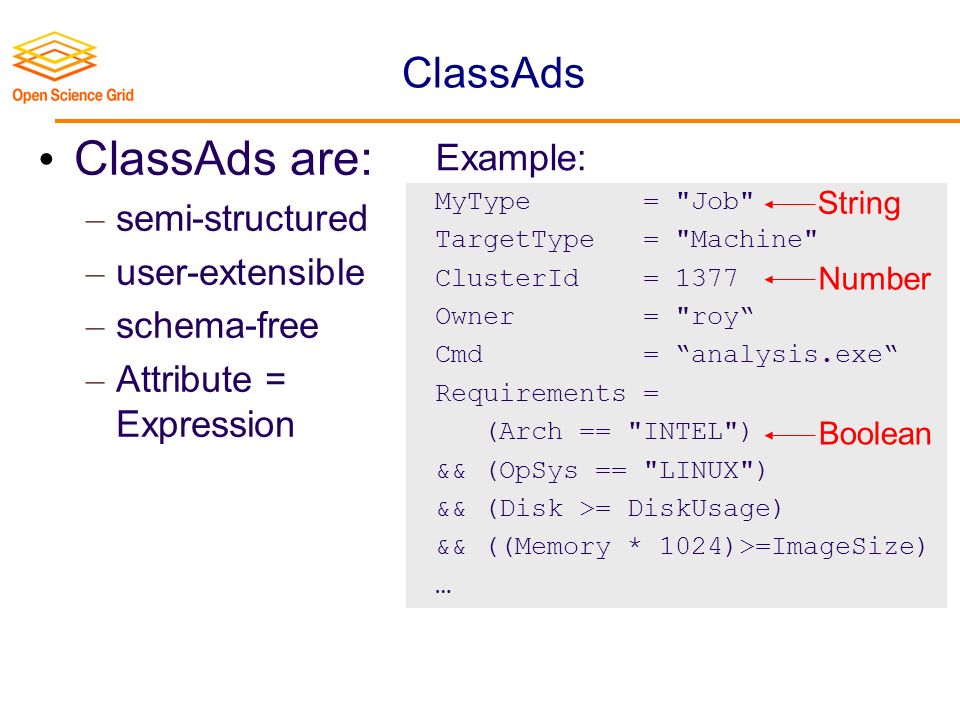 Open Science Grid

ClassAds

• ClassAds are:
– semi-structured
– user-extensible
– schema-free
– Attribute = Expression

Example:
MyType = "Job" String
TargetType = "Machine"
ClusterId = 1377 Number
Owner = "roy“
Cmd = “analysis.exe“
Requirements =
(Arch == "INTEL") Boolean
&& (OpSys == "LINUX")
&& (Disk >= DiskUsage)
&& ((Memory * 1024)>=ImageSize)
…